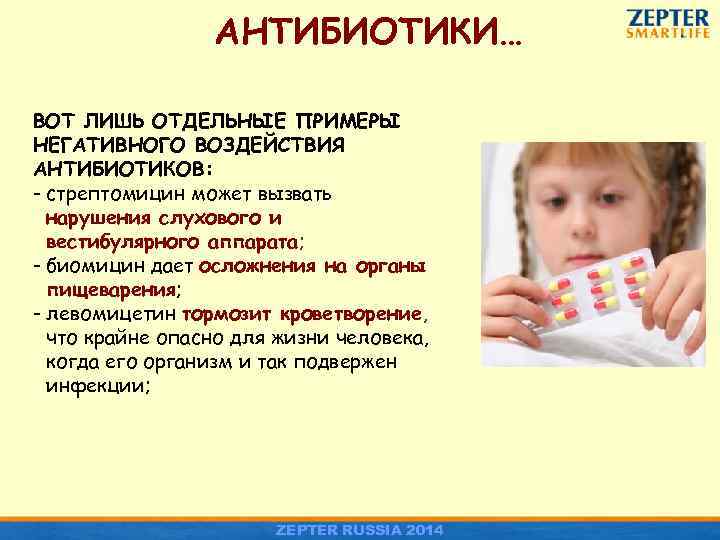 АНТИБИОТИКИ…

ZEPTER SMARTLIFE

ВОТ ЛИШЬ ОТДЕЛЬНЫЕ ПРИМЕРЫ НЕГАТИВНОГО ВОЗДЕЙСТВИЯ АНТИБИОТИКОВ:
- стрептомицин может вызвать нарушения слухового и вестибулярного аппарата;
- биомицин дает осложнения на органы пищеварения;
- левомицетин тормозит кроветворение, что крайне опасно для жизни человека, когда его организм и так подвержен инфекции;

ZEPTER RUSSIA 2014